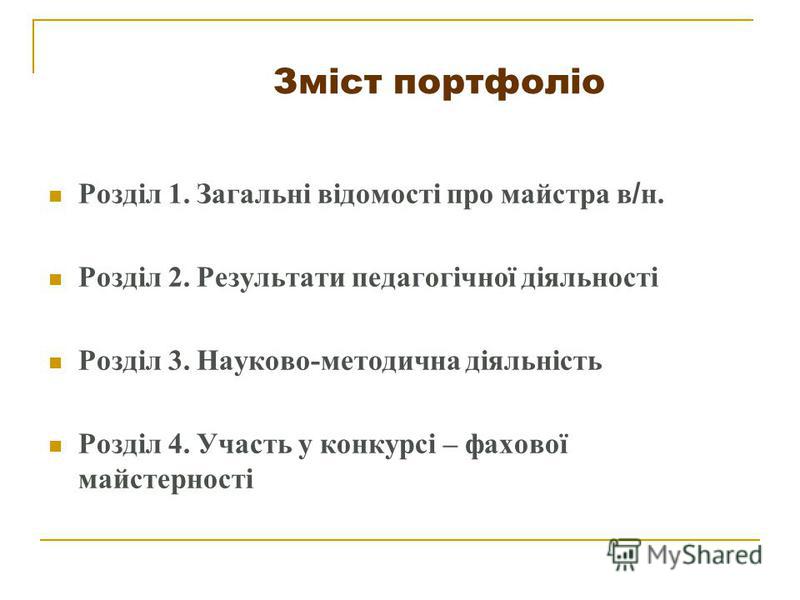 Зміст портфоліо

Розділ 1. Загальні відомості про майстра в/н.

Розділ 2. Результати педагогічної діяльності

Розділ 3. Науково-методична діяльність

Розділ 4. Участь у конкурсі – фахової майстерності

MyShared